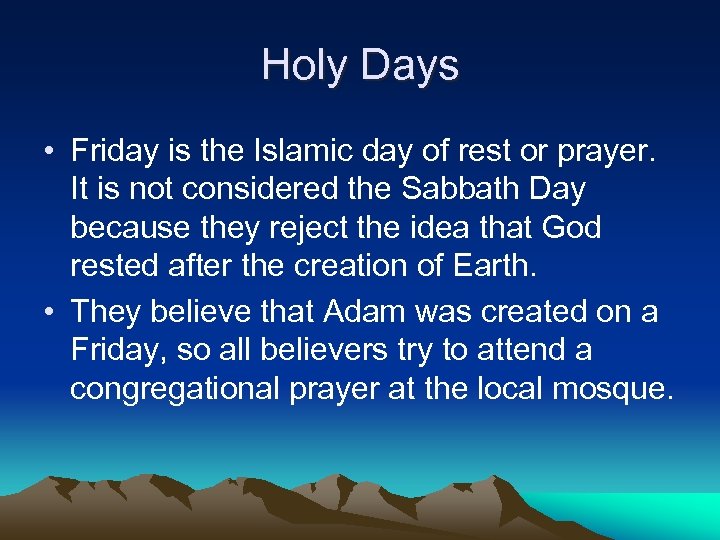 Holy Days

• Friday is the Islamic day of rest or prayer. It is not considered the Sabbath Day because they reject the idea that God rested after the creation of Earth.
• They believe that Adam was created on a Friday, so all believers try to attend a congregational prayer at the local mosque.